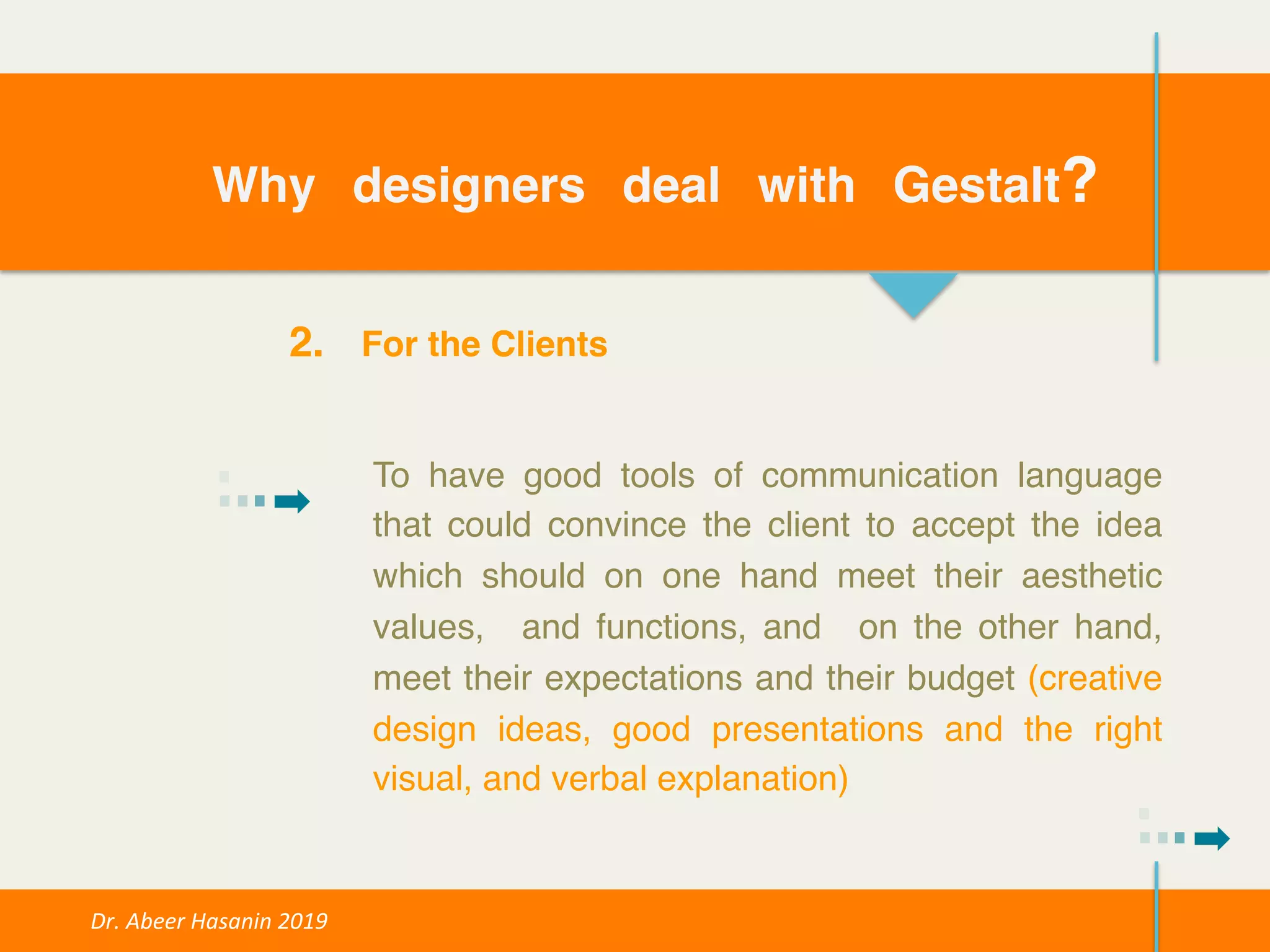 Why designers deal with Gestalt?

2. For the Clients

To have good tools of communication language that could convince the client to accept the idea which should on one hand meet their aesthetic values, and functions, and on the other hand, meet their expectations and their budget (creative design ideas, good presentations and the right visual, and verbal explanation)

Dr. Abeer Hasanin 2019